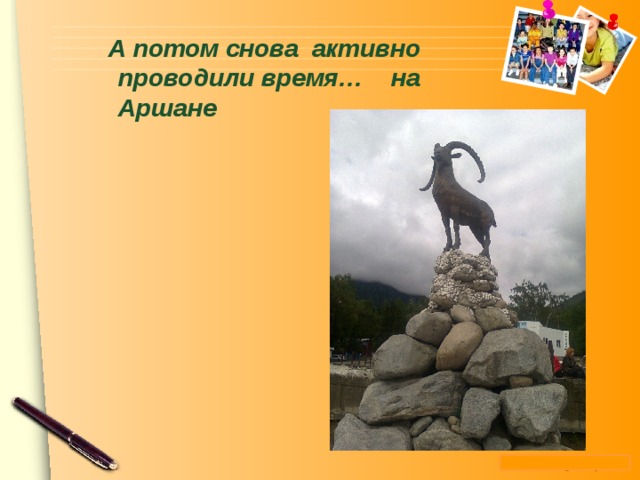 А потом снова активно проводили время… на Аршане